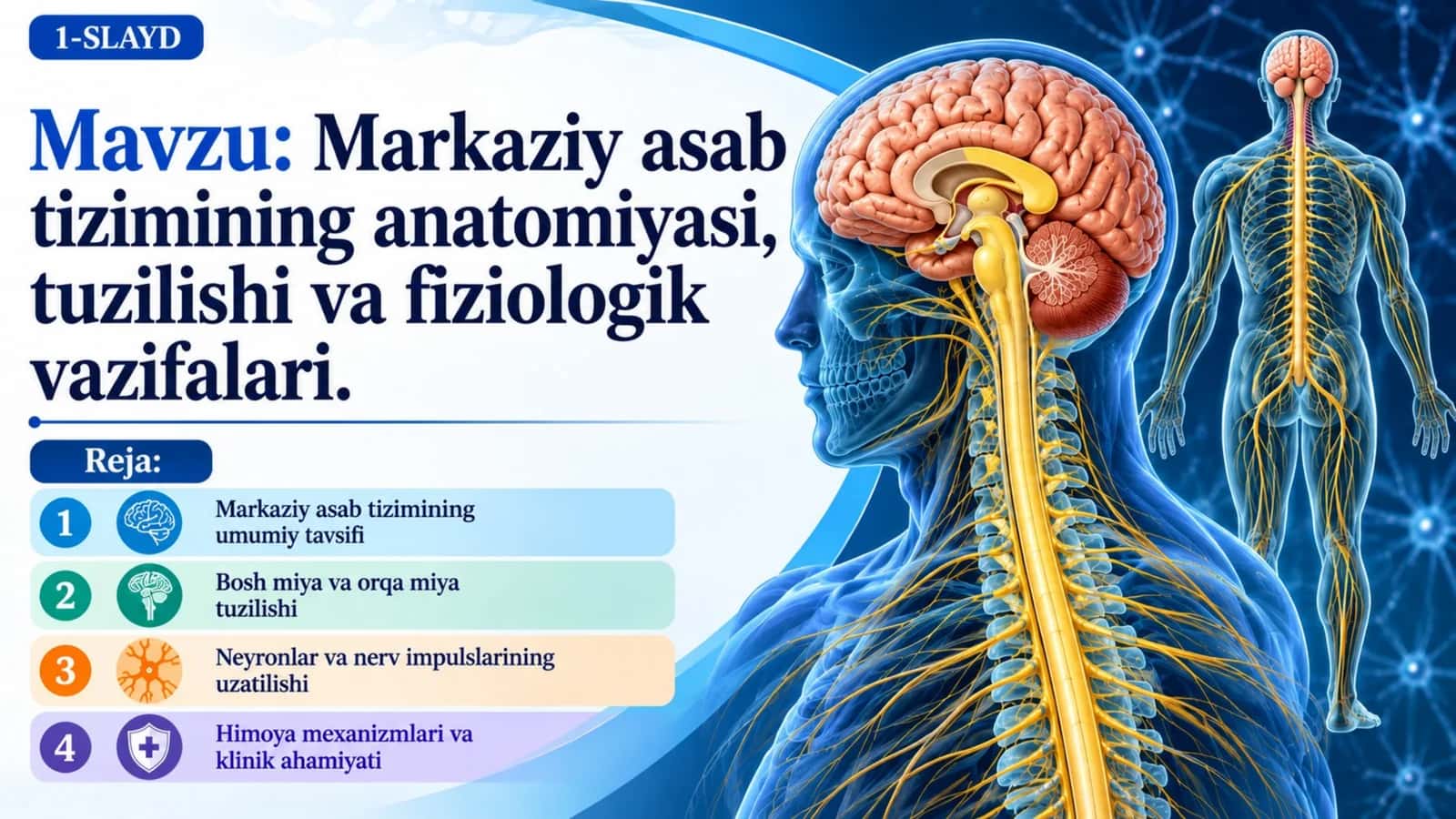 1-SLAYD

Mavzu: Markaziy asab tizimining anatomiyasi, tuzilishi va fiziologik vazifalari.

Reja:

1 Markaziy asab tizimining umumiy tavsifi

2 Bosh miya va orqa miya tuzilishi

3 Neyronlar va nerv impulslarining uzatilishi

4 Himoya mexanizmlari va klinik ahamiyati